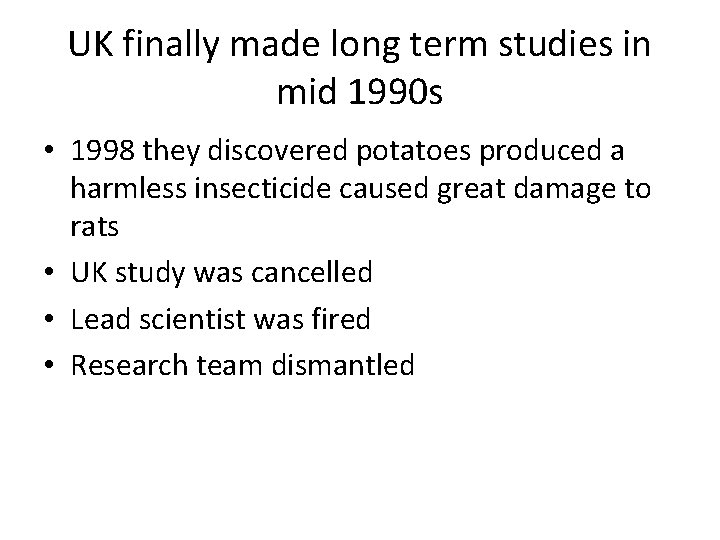 UK finally made long term studies in mid 1990s

• 1998 they discovered potatoes produced a harmless insecticide caused great damage to rats
• UK study was cancelled
• Lead scientist was fired
• Research team dismantled